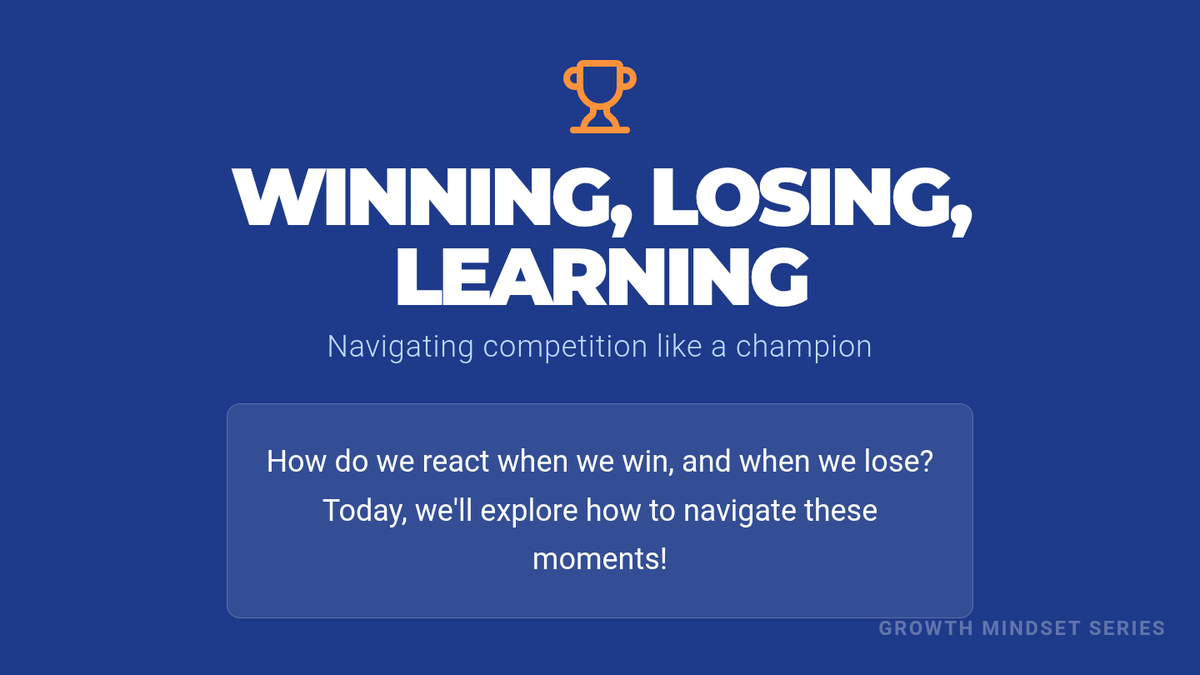 WINNING, LOSING, LEARNING

Navigating competition like a champion

How do we react when we win, and when we lose? Today, we'll explore how to navigate these moments!

GROWTH MINDSET SERIES